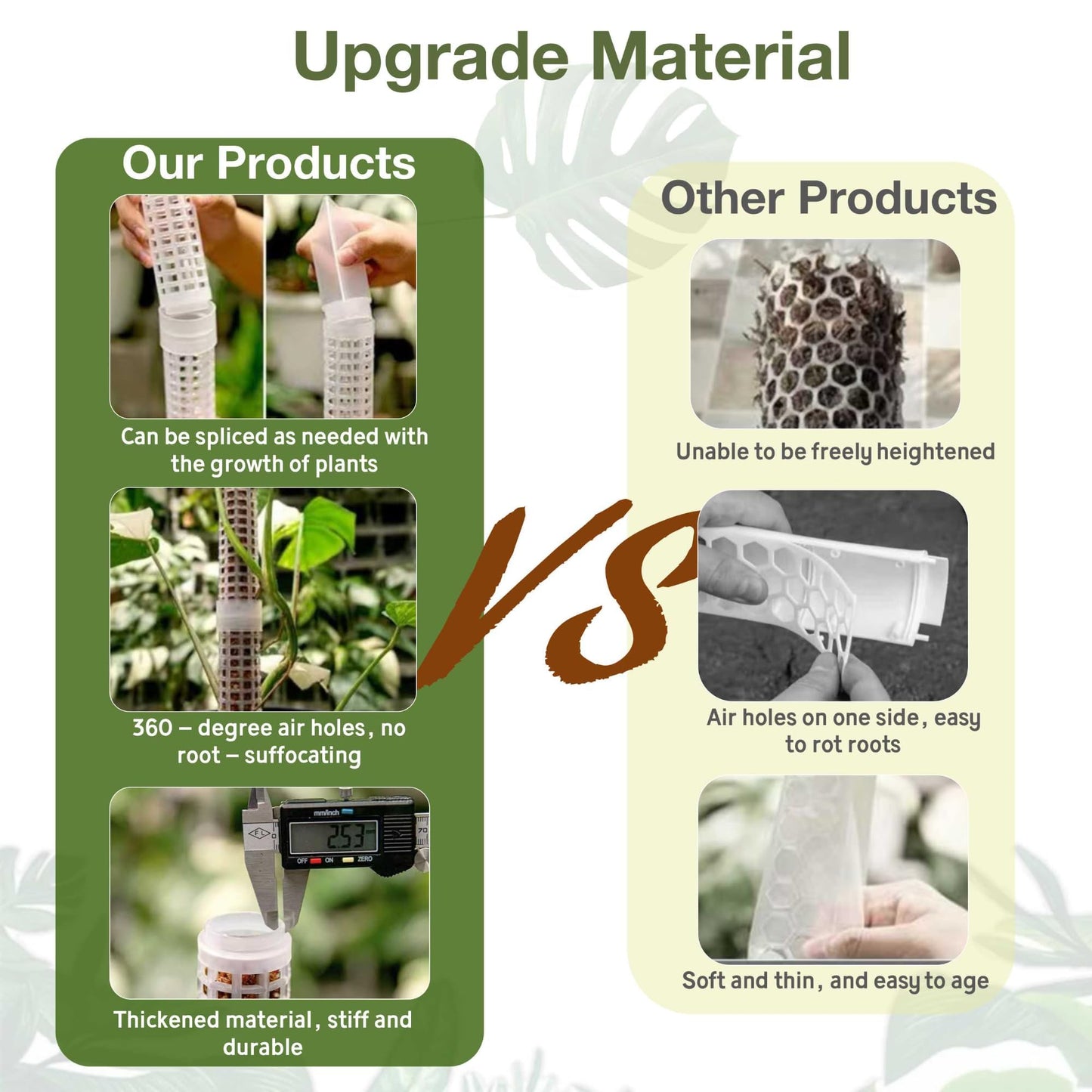 Upgrade Material

Our Products

Can be spliced as needed with the growth of plants

360 – degree air holes, no root – suffocating

mm/inch
253
OFF ON ZERO

Thickened material, stiff and durable

VS

Other Products

Unable to be freely heightened

Air holes on one side, easy to rot roots

Soft and thin, and easy to age